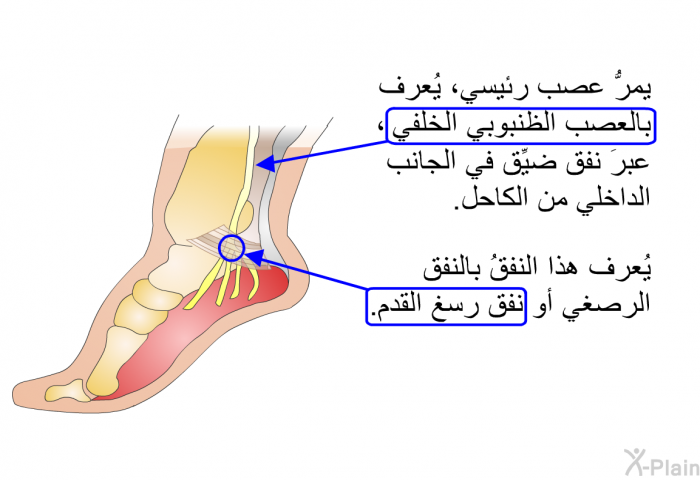 يمرُّ عصب رئيسي، يُعرف بالعصب الظنبوبي الخلفي، عبرَ نفق ضيِّق في الجانب الداخلي من الكاحل.

يُعرف هذا النفقُ بالنفق الرصغي أو نفق رسغ القدم.

X-Plain